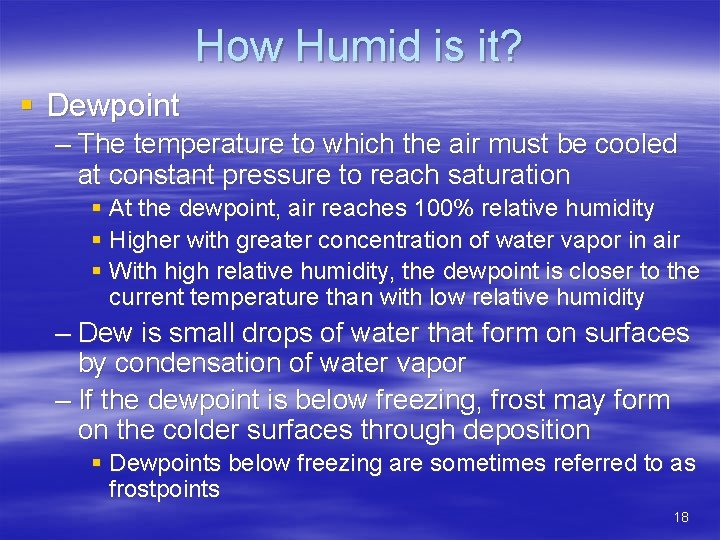 How Humid is it?

▪ Dewpoint

– The temperature to which the air must be cooled at constant pressure to reach saturation

▪ At the dewpoint, air reaches 100% relative humidity

▪ Higher with greater concentration of water vapor in air

▪ With high relative humidity, the dewpoint is closer to the current temperature than with low relative humidity

– Dew is small drops of water that form on surfaces by condensation of water vapor

– If the dewpoint is below freezing, frost may form on the colder surfaces through deposition

▪ Dewpoints below freezing are sometimes referred to as frostpoints

18